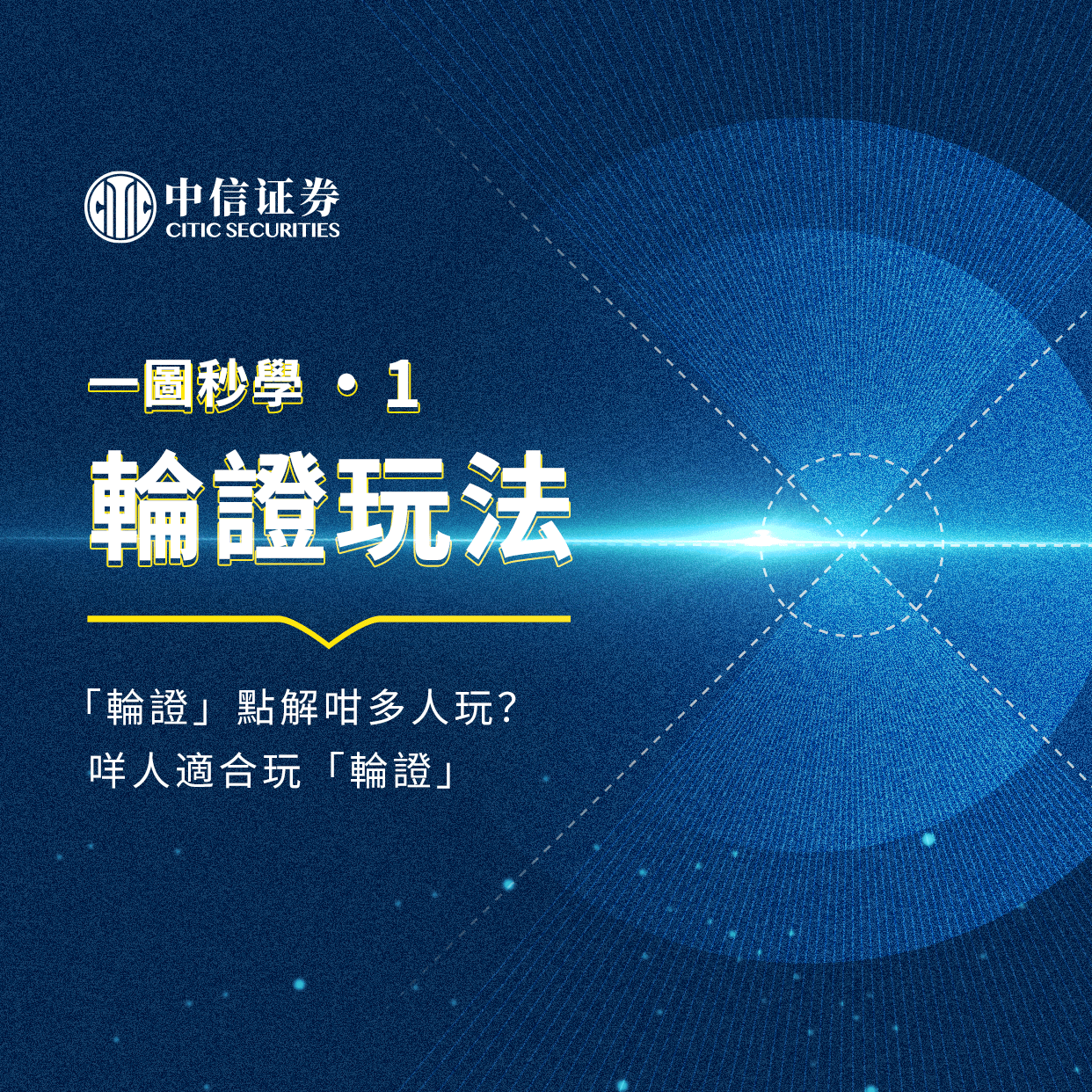 中信证券
CITIC SECURITIES

一圖秒學 · 1
輪證玩法

「輪證」點解咁多人玩?
咩人適合玩「輪證」